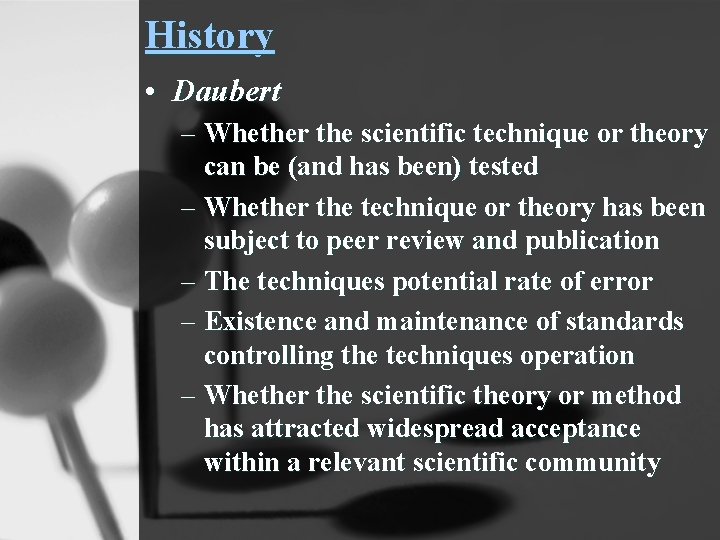 History

• Daubert
– Whether the scientific technique or theory can be (and has been) tested
– Whether the technique or theory has been subject to peer review and publication
– The techniques potential rate of error
– Existence and maintenance of standards controlling the techniques operation
– Whether the scientific theory or method has attracted widespread acceptance within a relevant scientific community